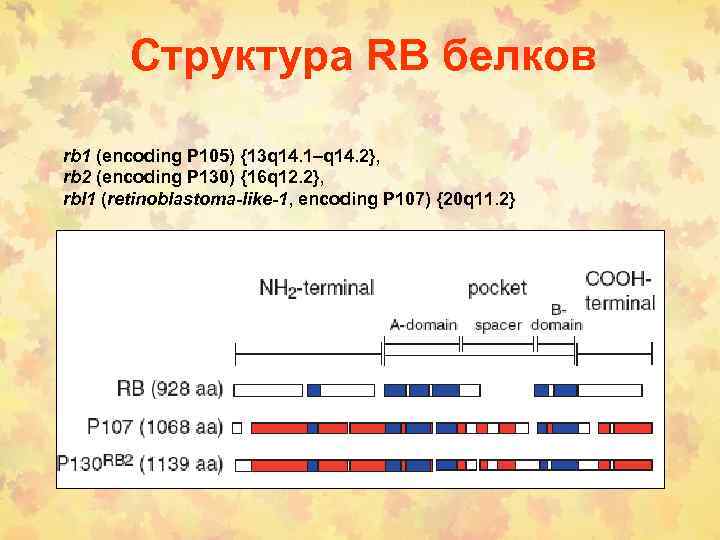 Структура RB белков

rb1 (encoding P105) {13q14.1–q14.2},
rb2 (encoding P130) {16q12.2},
rbl1 (retinoblastoma-like-1, encoding P107) {20q11.2}

$NH_2$-terminal

pocket

COOH-terminal

A-domain

spacer

B-domain

RB (928 aa)

P107 (1068 aa)

$P130^{RB2}$ (1139 aa)